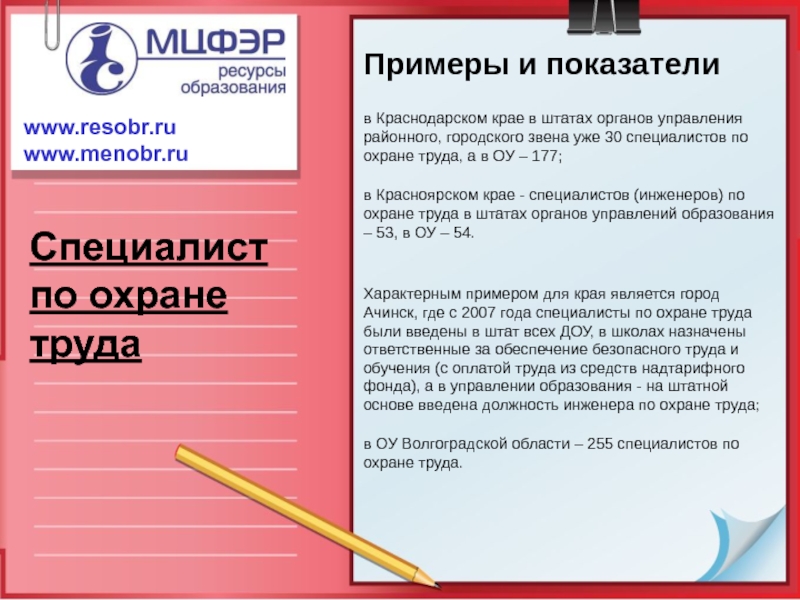 МЦФЭР
ресурсы образования

www.resobr.ru
www.menobr.ru

Специалист по охране труда

Примеры и показатели

в Краснодарском крае в штатах органов управления районного, городского звена уже 30 специалистов по охране труда, а в ОУ – 177;

в Красноярском крае - специалистов (инженеров) по охране труда в штатах органов управлений образования – 53, в ОУ – 54.

Характерным примером для края является город Ачинск, где с 2007 года специалисты по охране труда были введены в штат всех ДОУ, в школах назначены ответственные за обеспечение безопасного труда и обучения (с оплатой труда из средств надтарифного фонда), а в управлении образования - на штатной основе введена должность инженера по охране труда;

в ОУ Волгоградской области – 255 специалистов по охране труда.